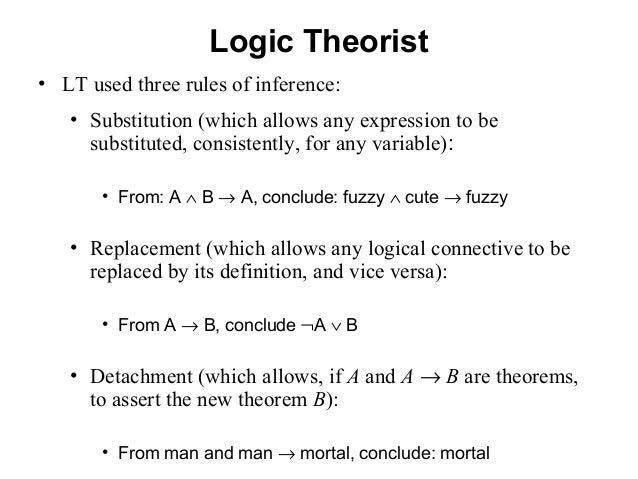 Logic Theorist

• LT used three rules of inference:

• Substitution (which allows any expression to be substituted, consistently, for any variable):

• From: $A \wedge B \rightarrow A$, conclude: fuzzy $\wedge$ cute $\rightarrow$ fuzzy

• Replacement (which allows any logical connective to be replaced by its definition, and vice versa):

• From $A \rightarrow B$, conclude $\neg A \vee B$

• Detachment (which allows, if $A$ and $A \rightarrow B$ are theorems, to assert the new theorem $B$):

• From man and man $\rightarrow$ mortal, conclude: mortal